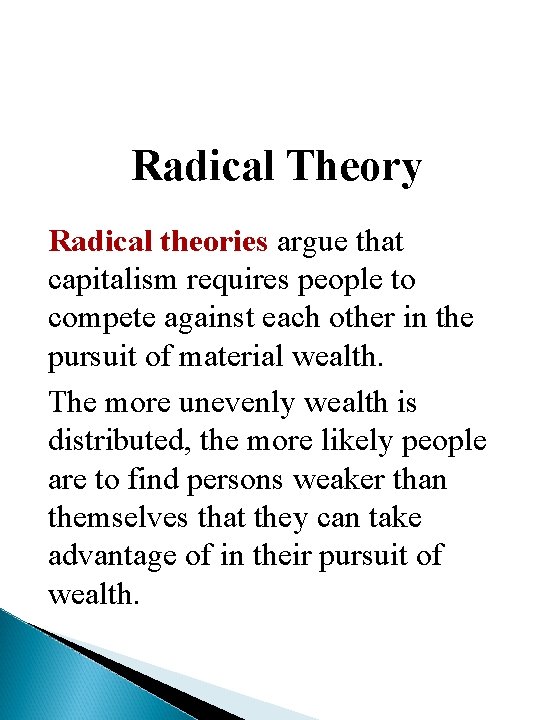 Radical Theory

Radical theories argue that capitalism requires people to compete against each other in the pursuit of material wealth.

The more unevenly wealth is distributed, the more likely people are to find persons weaker than themselves that they can take advantage of in their pursuit of wealth.